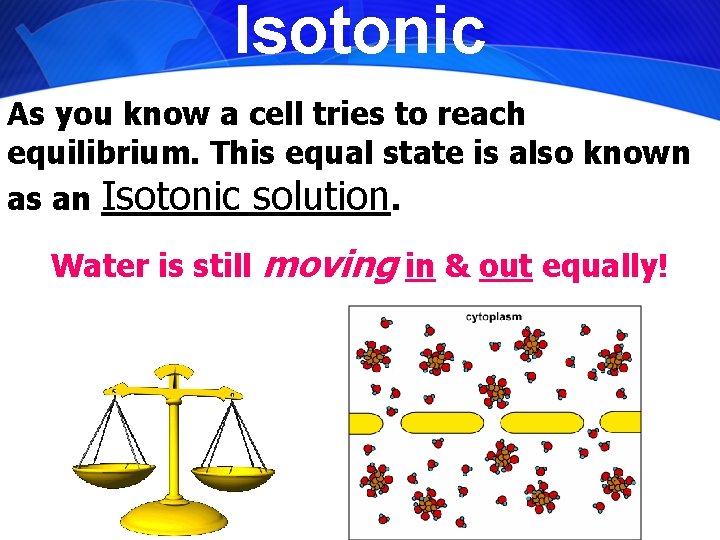 Isotonic

As you know a cell tries to reach equilibrium. This equal state is also known as an Isotonic solution.

Water is still moving in & out equally!

cytoplasm